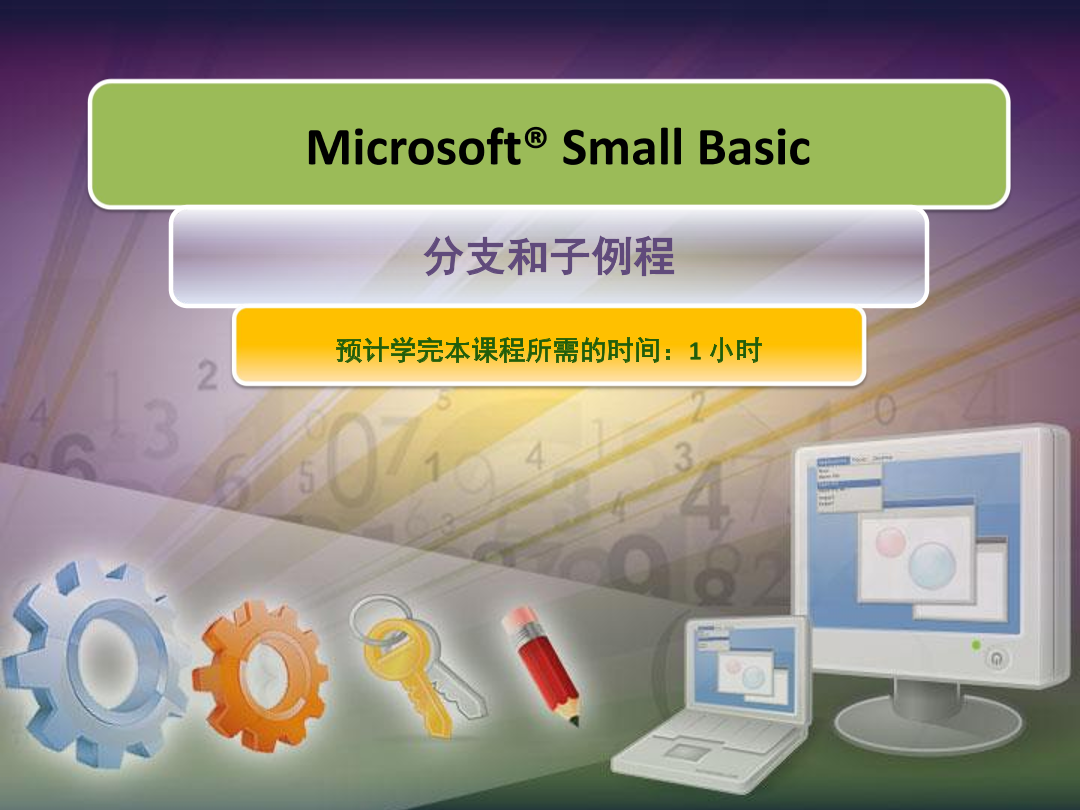 Microsoft® Small Basic

分支和子例程

预计学完本课程所需的时间：1 小时